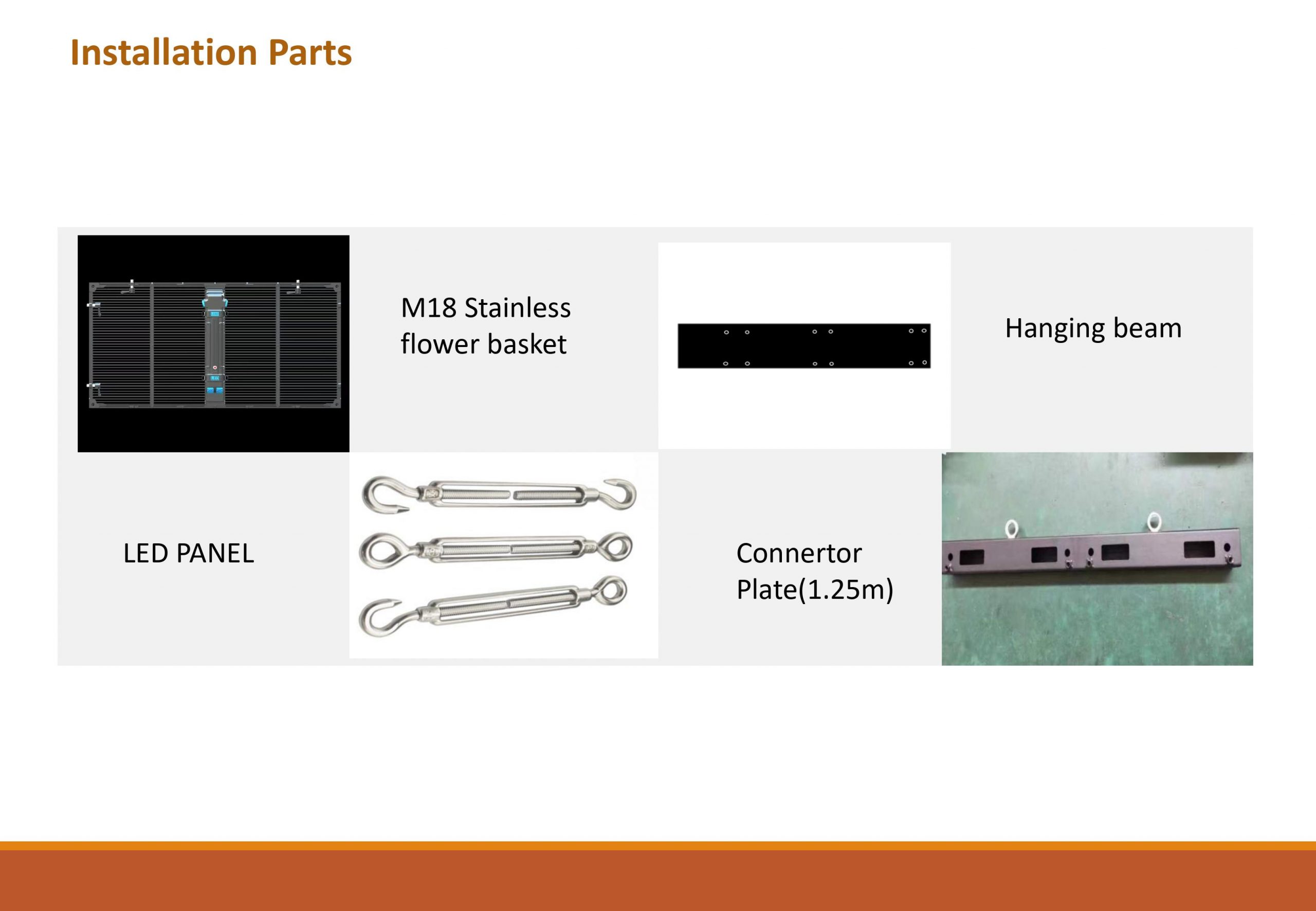 Installation Parts

M18 Stainless flower basket

Hanging beam

LED PANEL

Connertor Plate(1.25m)